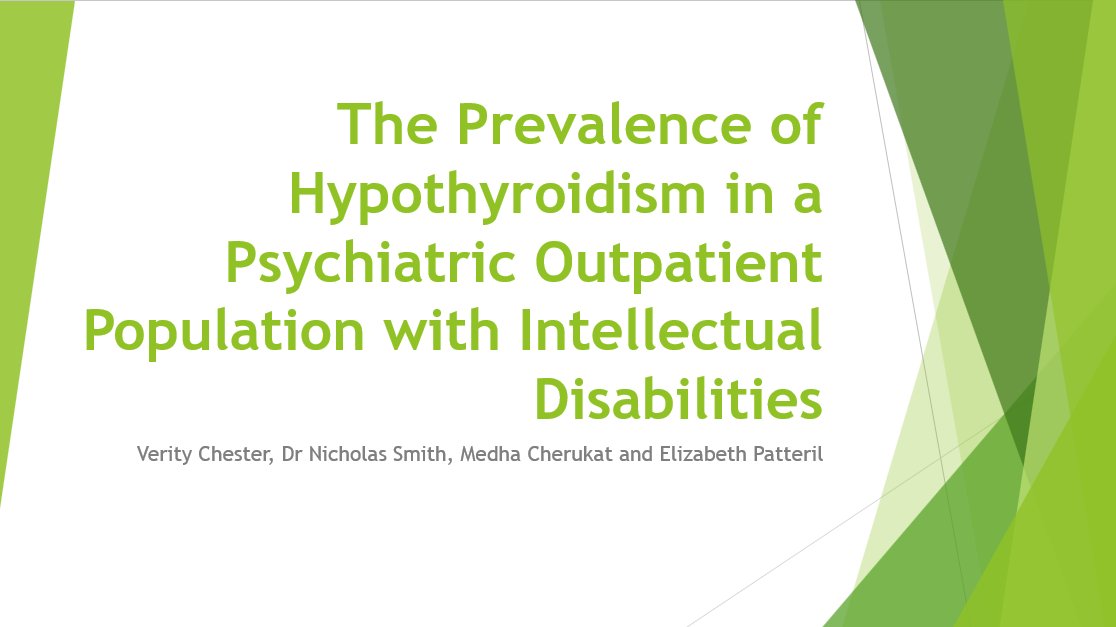 The Prevalence of Hypothyroidism in a Psychiatric Outpatient Population with Intellectual Disabilities

Verity Chester, Dr Nicholas Smith, Medha Cherukat and Elizabeth Patteril